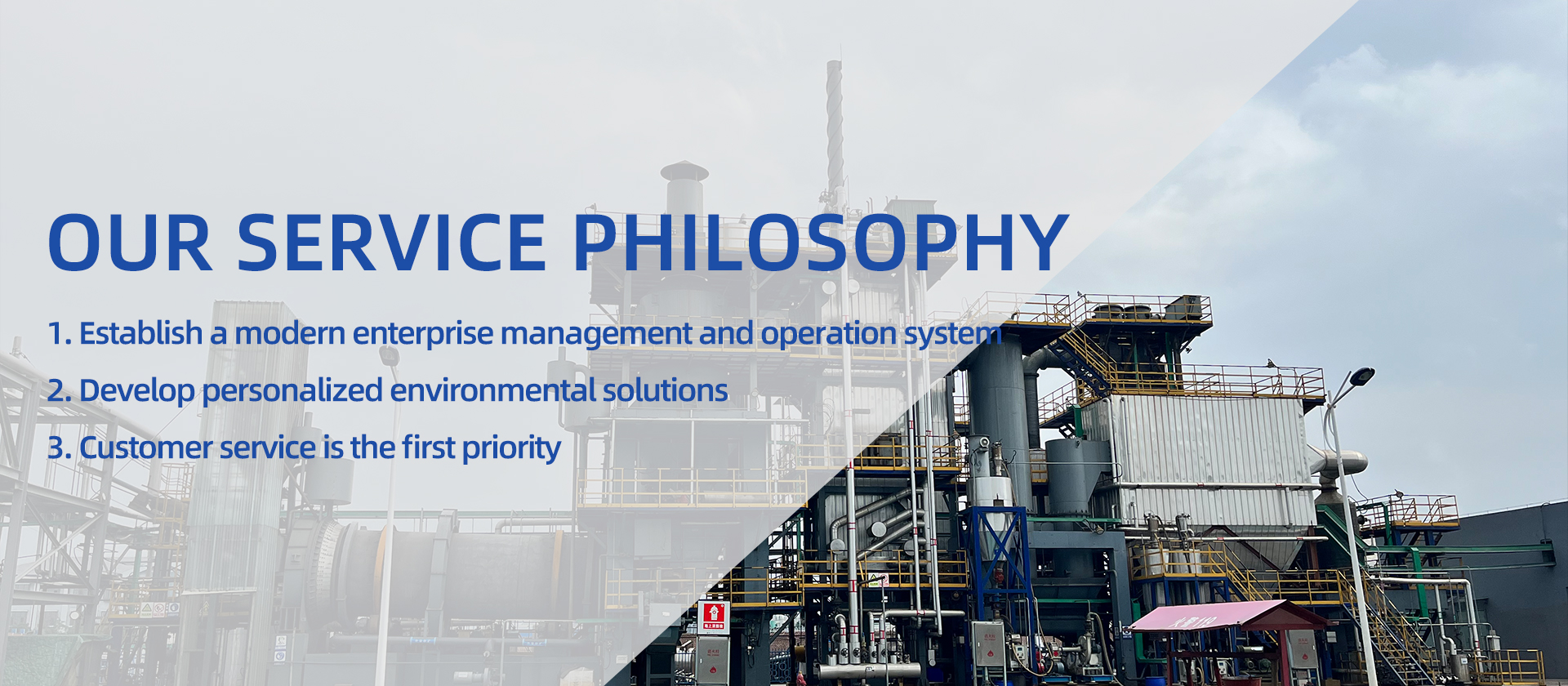 OUR SERVICE PHILOSOPHY

1. Establish a modern enterprise management and operation system

2. Develop personalized environmental solutions

3. Customer service is the first priority